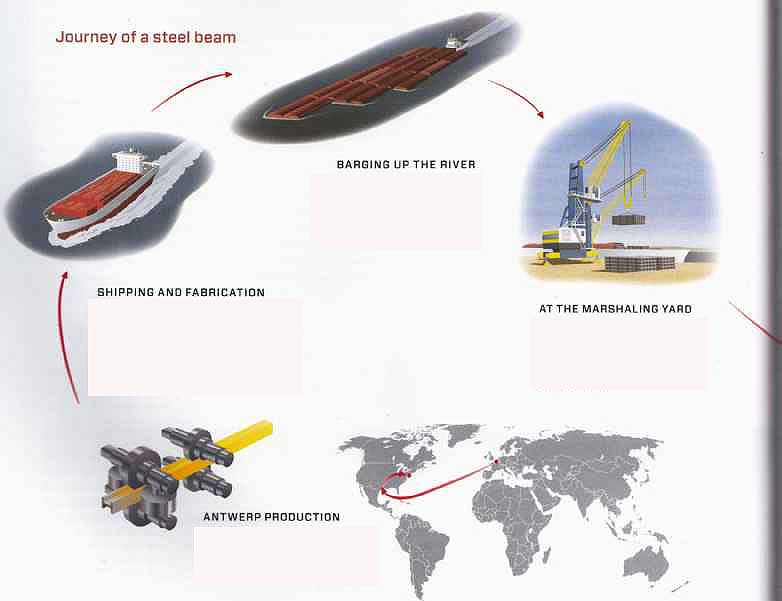 Journey of a steel beam

BARGING UP THE RIVER

SHIPPING AND FABRICATION

AT THE MARSHALING YARD

ANTWERP PRODUCTION